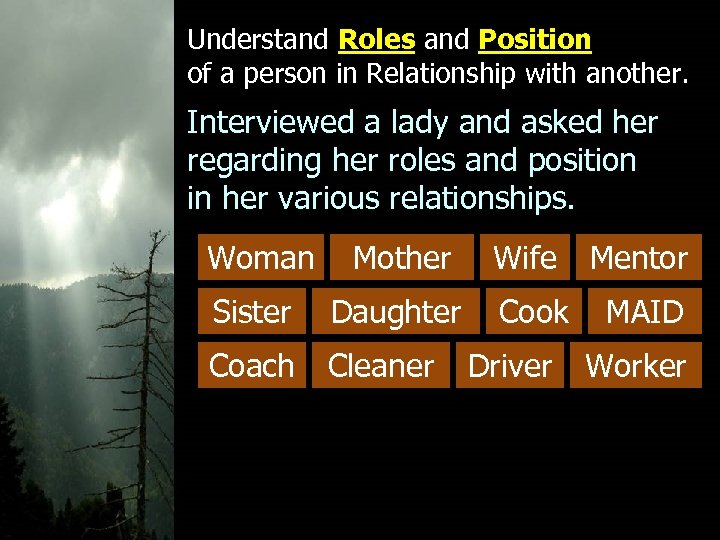 Understand Roles and Position of a person in Relationship with another.

Interviewed a lady and asked her regarding her roles and position in her various relationships.

Woman Mother Wife Mentor

Sister Daughter Cook MAID

Coach Cleaner Driver Worker